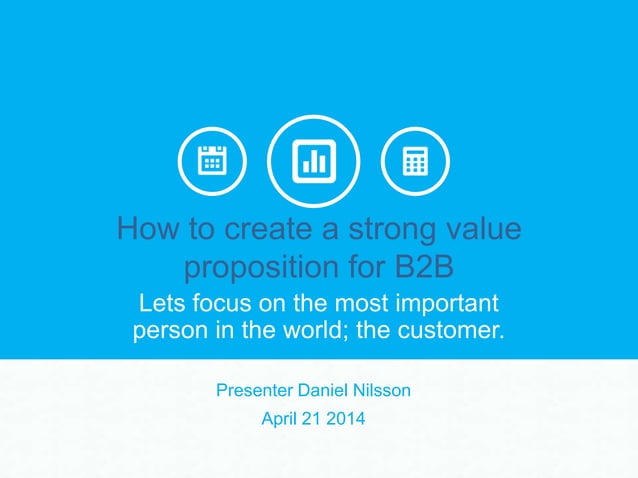 How to create a strong value proposition for B2B

Lets focus on the most important person in the world; the customer.

Presenter Daniel Nilsson

April 21 2014